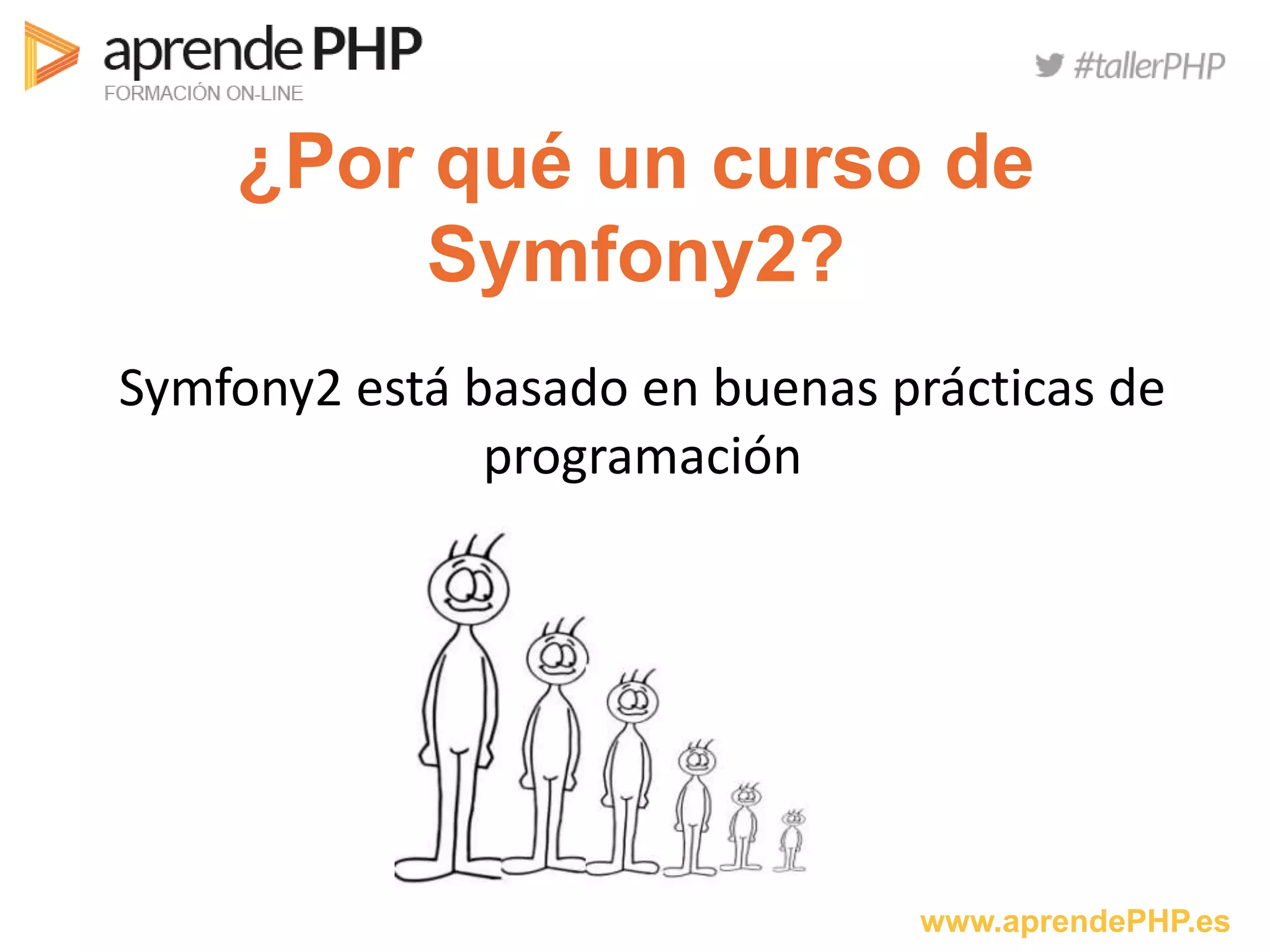 aprende PHP
FORMACIÓN ON-LINE

#tallerPHP

¿Por qué un curso de Symfony2?

Symfony2 está basado en buenas prácticas de programación

www.aprendePHP.es